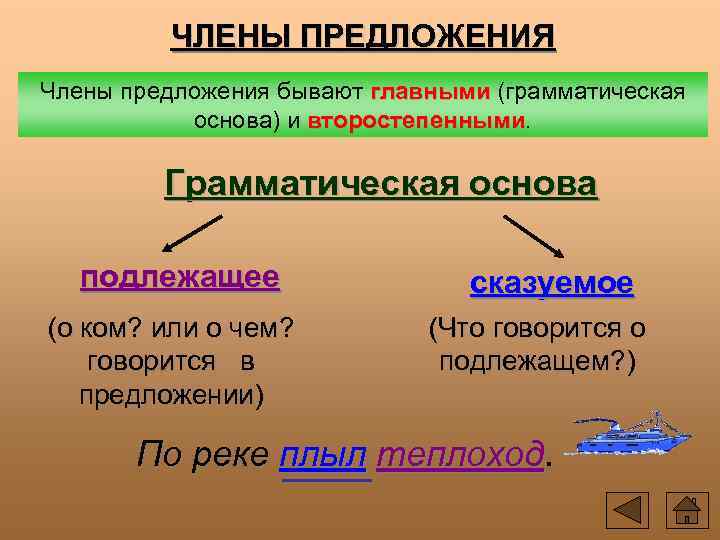 ЧЛЕНЫ ПРЕДЛОЖЕНИЯ

Члены предложения бывают главными (грамматическая основа) и второстепенными.

Грамматическая основа

подлежащее

(о ком? или о чем? говорится в предложении)

сказуемое

(Что говорится о подлежащем?)

По реке плыл теплоход.